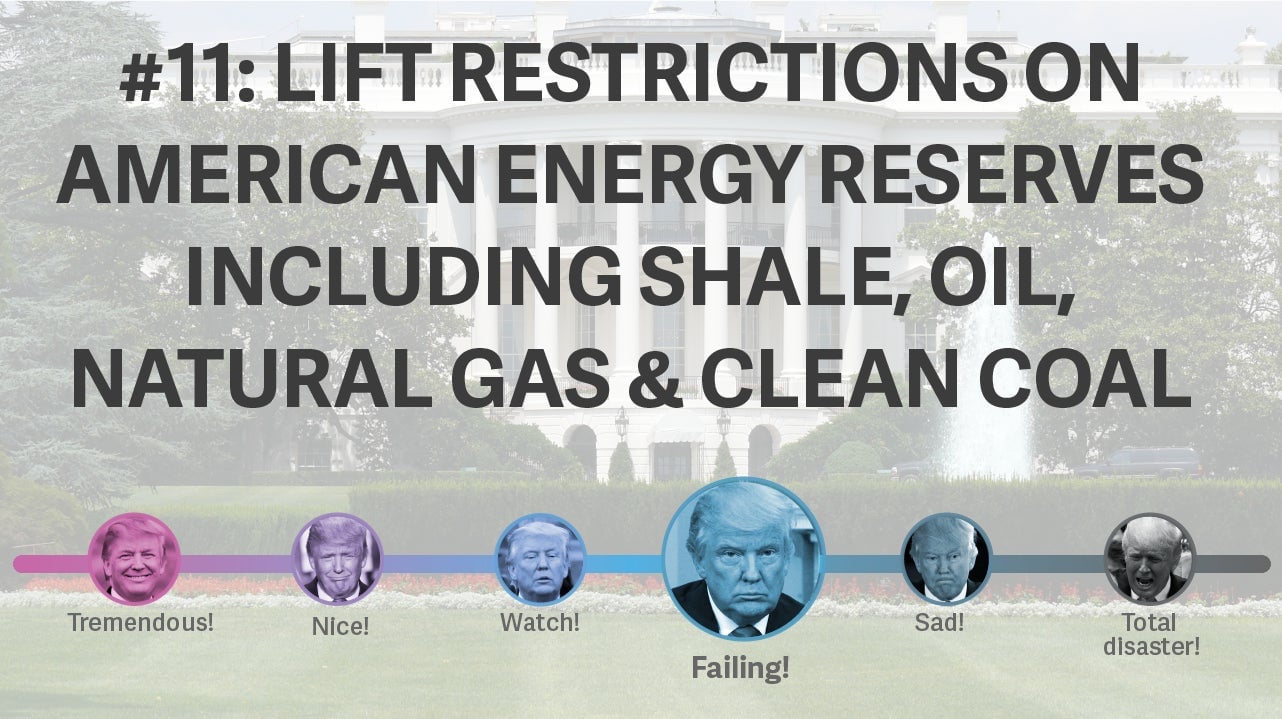 #11: LIFT RESTRICTIONS ON AMERICAN ENERGY RESERVES INCLUDING SHALE, OIL, NATURAL GAS & CLEAN COAL

Tremendous!

Nice!

Watch!

Failing!

Sad!

Total disaster!